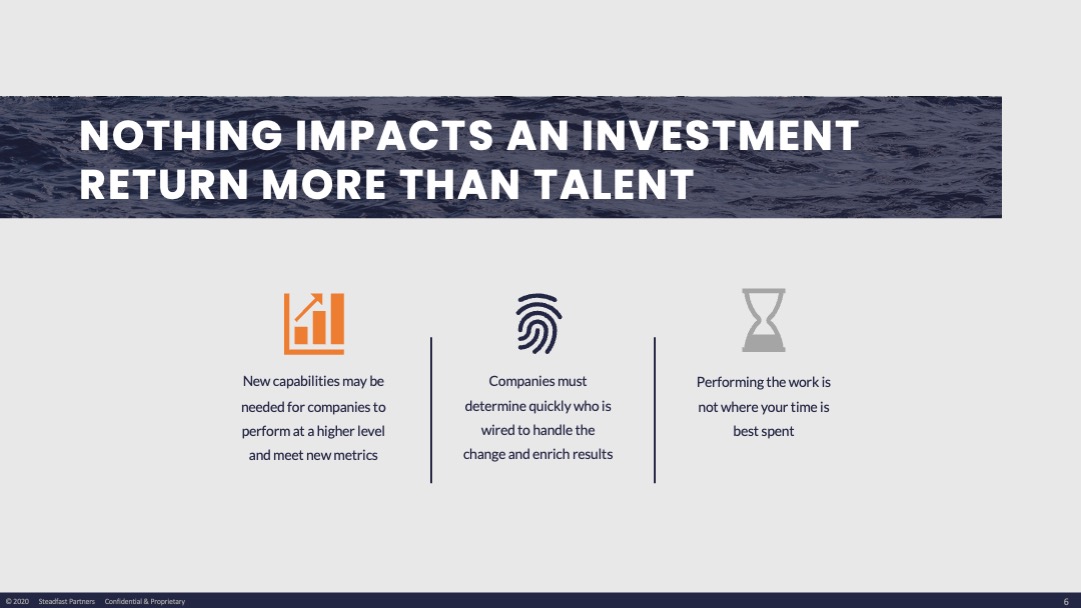 NOTHING IMPACTS AN INVESTMENT RETURN MORE THAN TALENT

New capabilities may be needed for companies to perform at a higher level and meet new metrics

Companies must determine quickly who is wired to handle the change and enrich results

Performing the work is not where your time is best spent

© 2020 Steadfast Partners Confidential & Proprietary

6